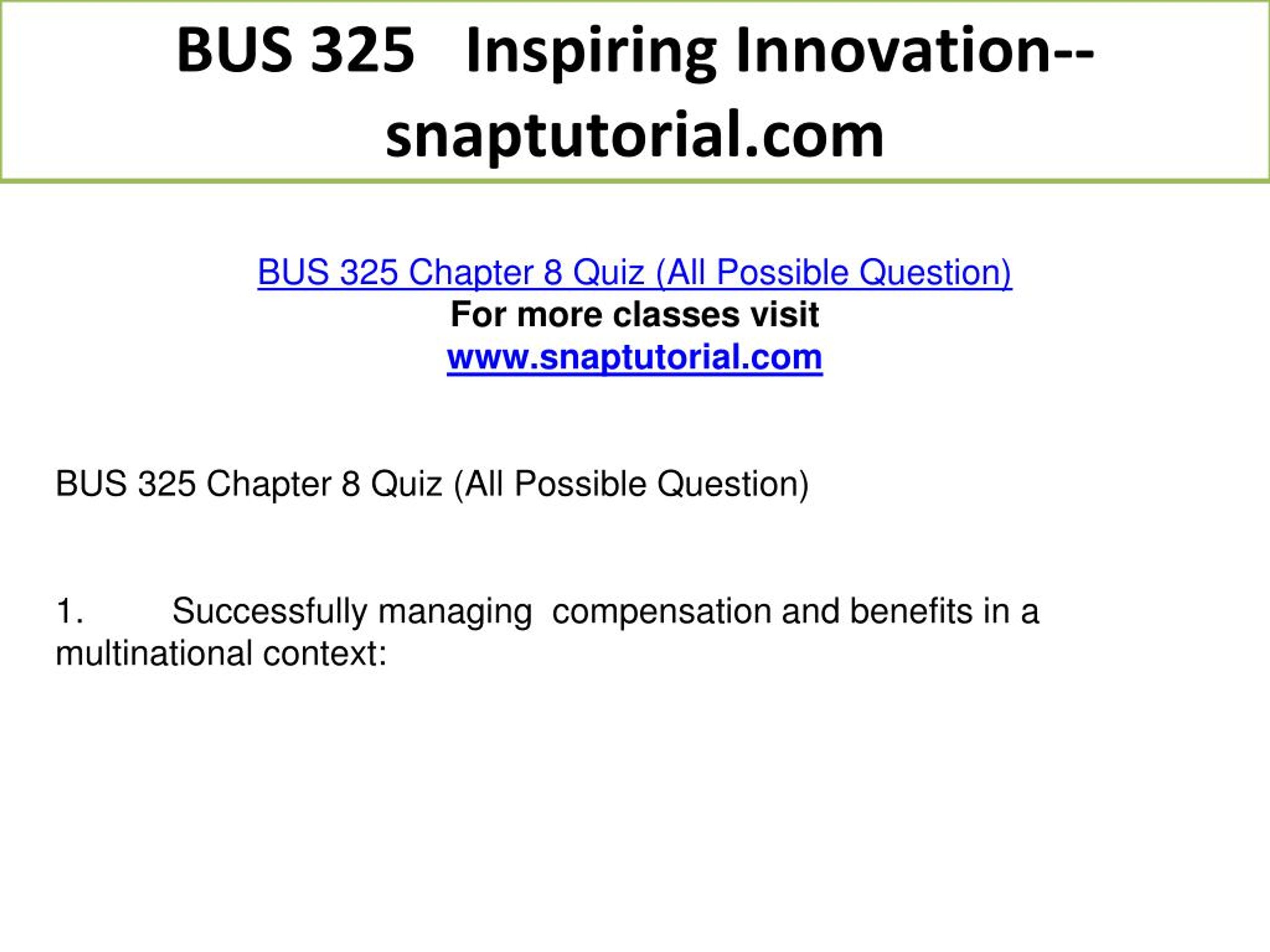 BUS 325 Inspiring Innovation--snaptutorial.com

BUS 325 Chapter 8 Quiz (All Possible Question)
For more classes visit
www.snaptutorial.com

BUS 325 Chapter 8 Quiz (All Possible Question)

1. Successfully managing compensation and benefits in a multinational context: